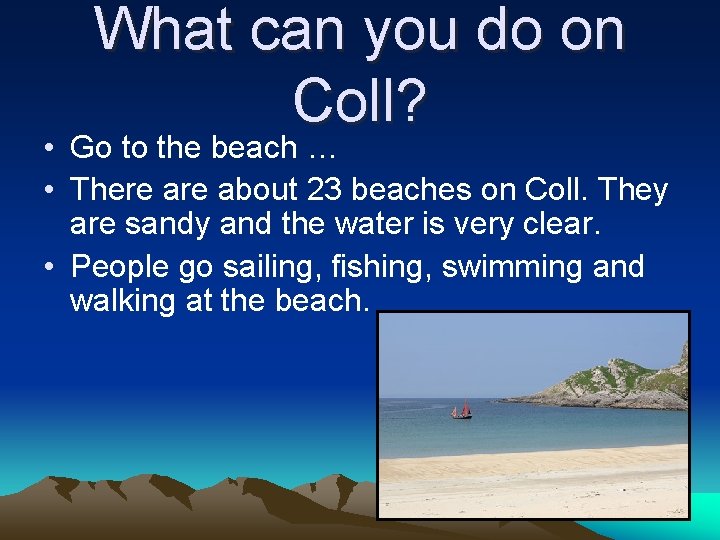 What can you do on Coll?

• Go to the beach …
• There are about 23 beaches on Coll. They are sandy and the water is very clear.
• People go sailing, fishing, swimming and walking at the beach.